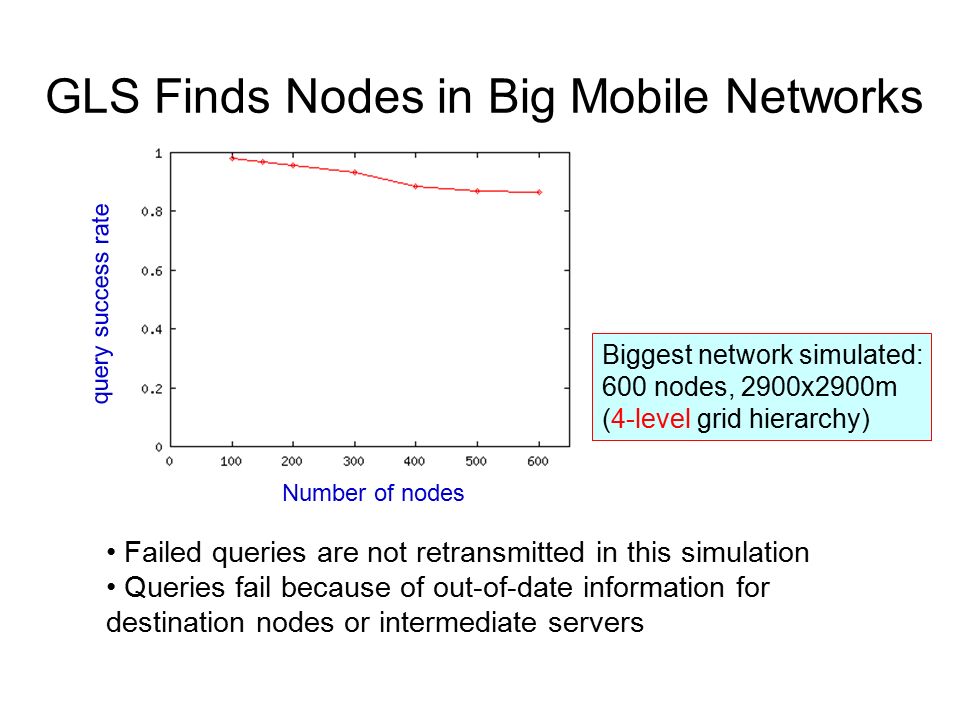 GLS Finds Nodes in Big Mobile Networks

query success rate

1
0.8
0.6
0.4
0.2
0

0 100 200 300 400 500 600

Number of nodes

Biggest network simulated:
600 nodes, 2900x2900m
(4-level grid hierarchy)

• Failed queries are not retransmitted in this simulation
• Queries fail because of out-of-date information for destination nodes or intermediate servers